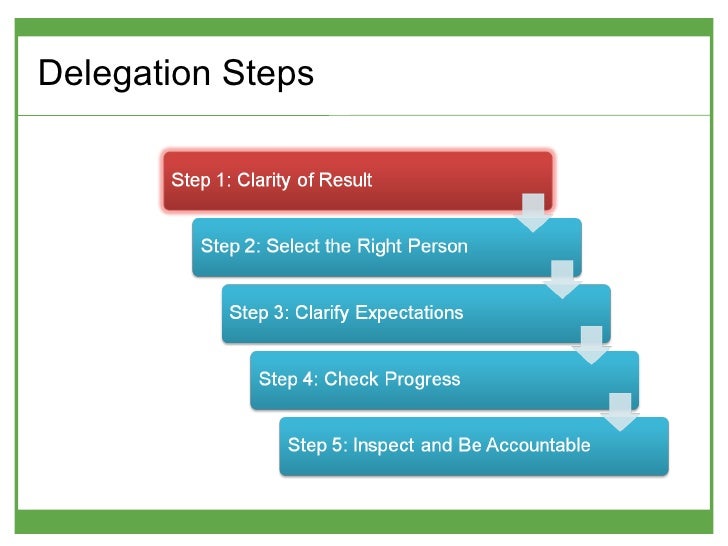 Delegation Steps

Step 1: Clarity of Result

Step 2: Select the Right Person

Step 3: Clarify Expectations

Step 4: Check Progress

Step 5: Inspect and Be Accountable